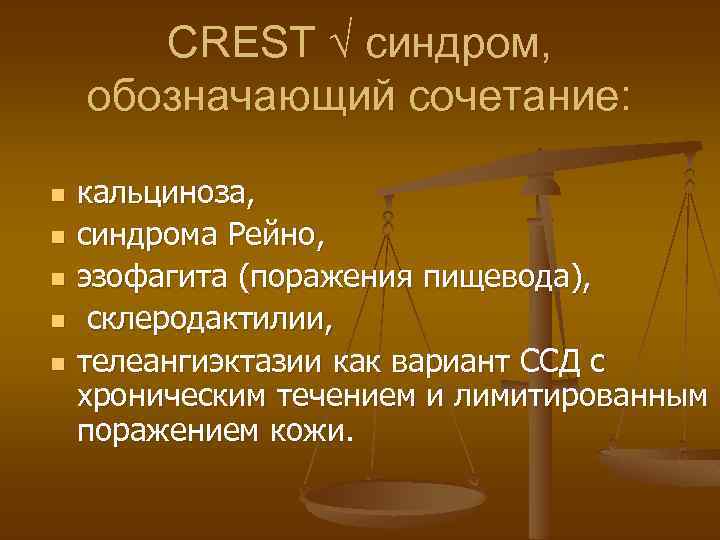 CREST √ синдром, обозначающий сочетание:

- кальциноза,
- синдрома Рейно,
- эзофагита (поражения пищевода),
- склеродактилии,
- телеангиэктазии как вариант ССД с хроническим течением и лимитированным поражением кожи.